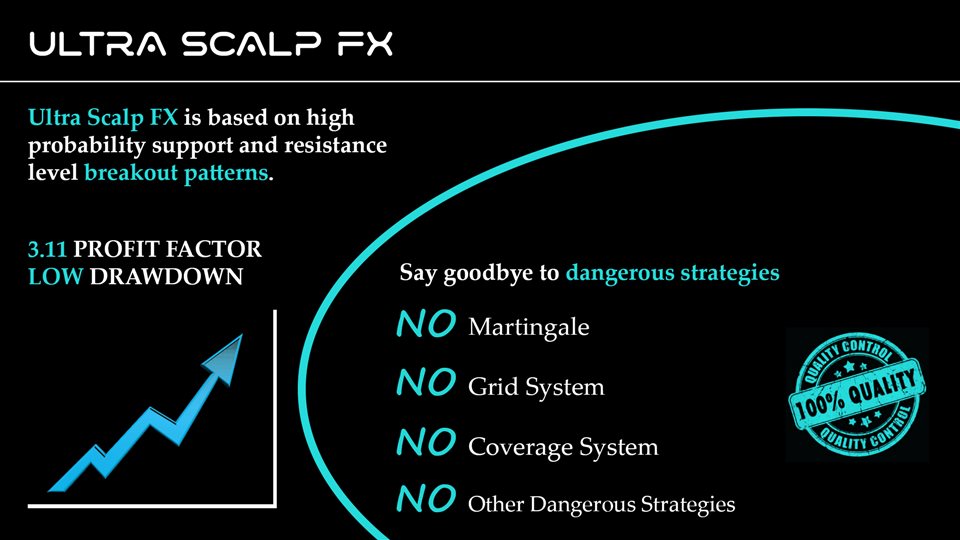 ULTRA SCALP FX

Ultra Scalp FX is based on high probability support and resistance level breakout patterns.

3.11 PROFIT FACTOR
LOW DRAWDOWN

Say goodbye to dangerous strategies

NO Martingale

NO Grid System

NO Coverage System

NO Other Dangerous Strategies

QUALITY CONTROL
100% QUALITY
QUALITY CONTROL